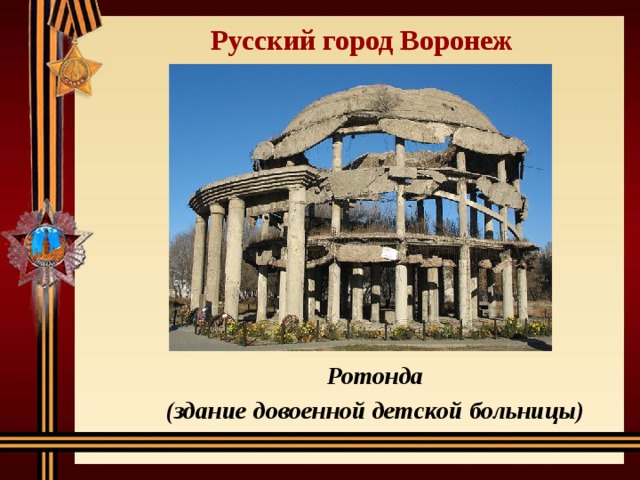 Русский город Воронеж

Ротонда

(здание довоенной детской больницы)